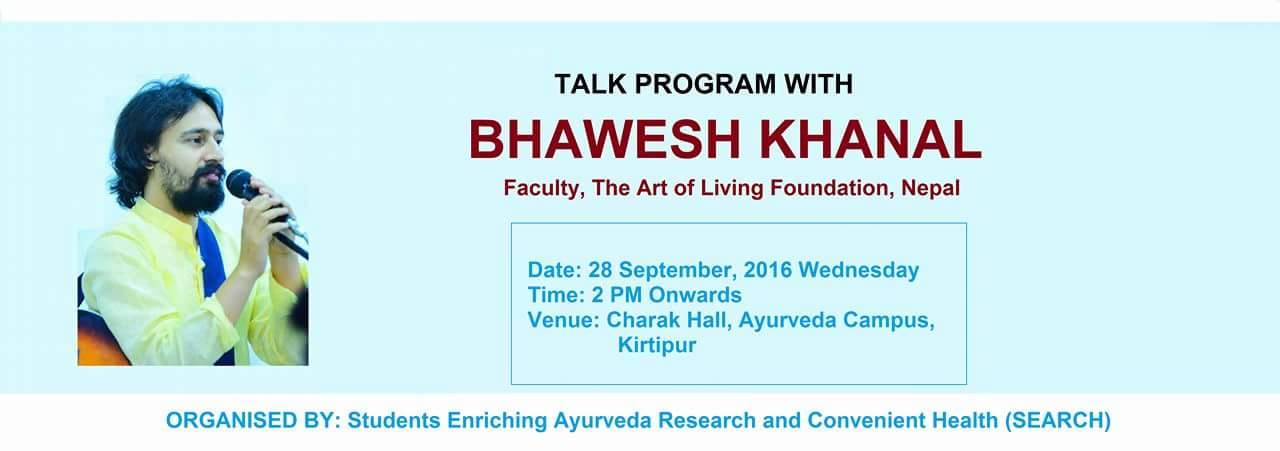 TALK PROGRAM WITH

BHAWESH KHANAL

Faculty, The Art of Living Foundation, Nepal

Date: 28 September, 2016 Wednesday
Time: 2 PM Onwards
Venue: Charak Hall, Ayurveda Campus, Kirtipur

ORGANISED BY: Students Enriching Ayurveda Research and Convenient Health (SEARCH)